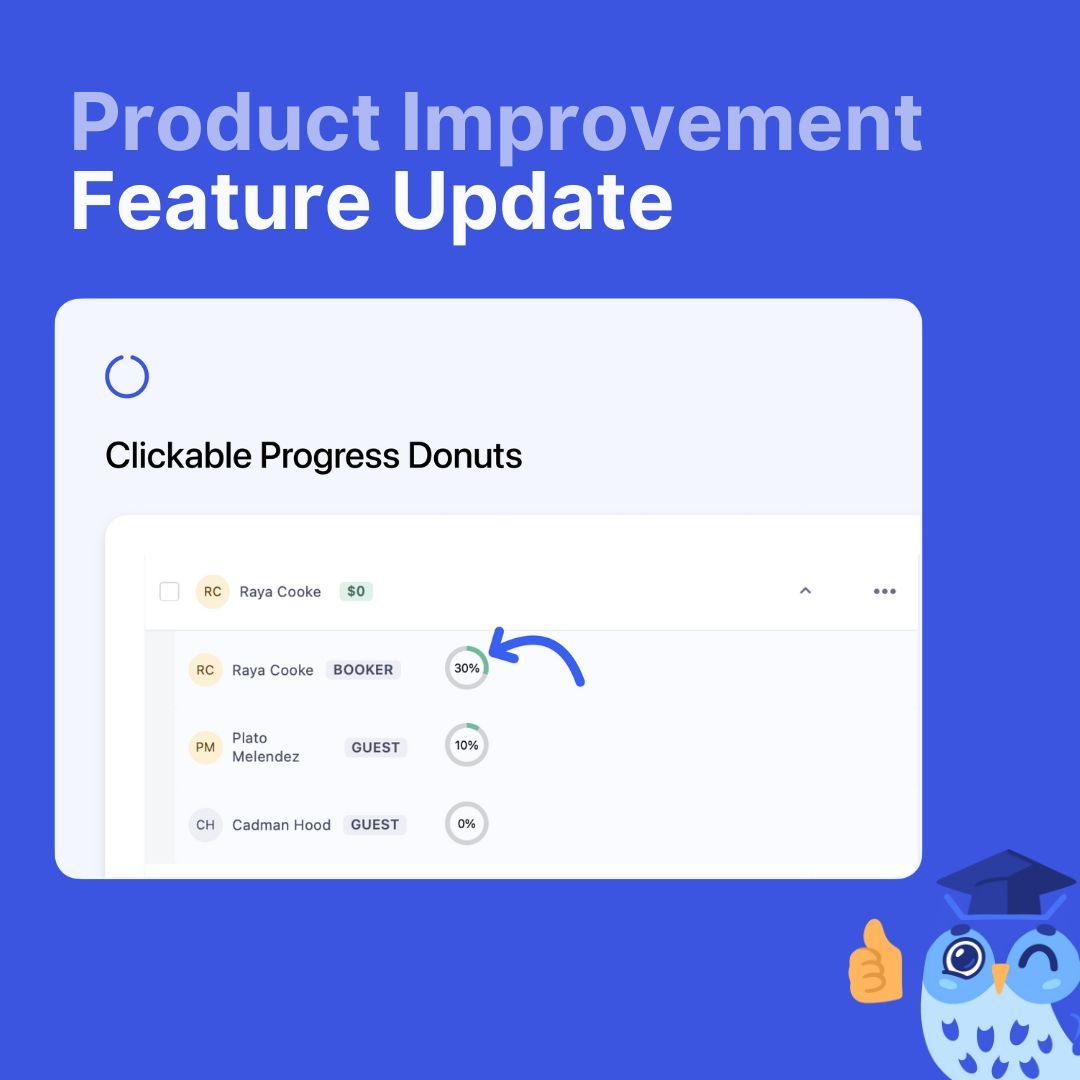 Product Improvement
Feature Update

Clickable Progress Donuts

RC Raya Cooke $0

RC Raya Cooke BOOKER 30%

PM Plato Melendez GUEST 10%

CH Cadman Hood GUEST 0%